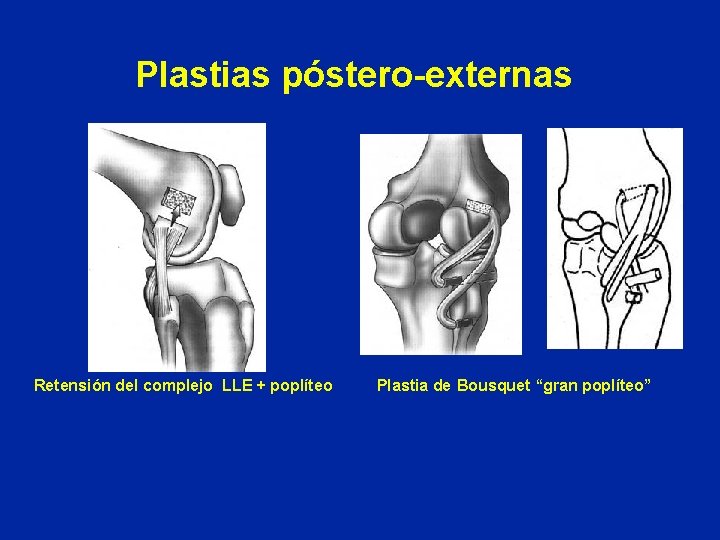 Plastias póstero-externas

Retensión del complejo LLE + poplíteo

Plastia de Bousquet “gran poplíteo”